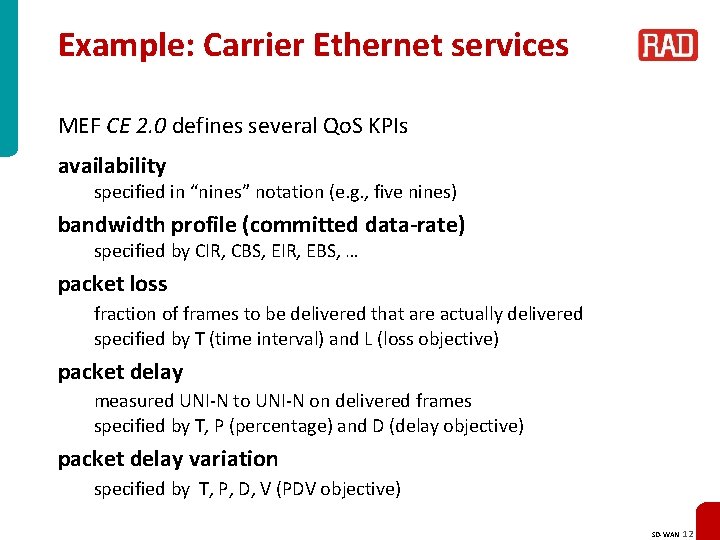 Example: Carrier Ethernet services

RAD

MEF CE 2.0 defines several QoS KPIs

availability

specified in “nines” notation (e.g., five nines)

bandwidth profile (committed data-rate)

specified by CIR, CBS, EIR, EBS, …

packet loss

fraction of frames to be delivered that are actually delivered

specified by T (time interval) and L (loss objective)

packet delay

measured UNI-N to UNI-N on delivered frames

specified by T, P (percentage) and D (delay objective)

packet delay variation

specified by T, P, D, V (PDV objective)

SD-WAN 12